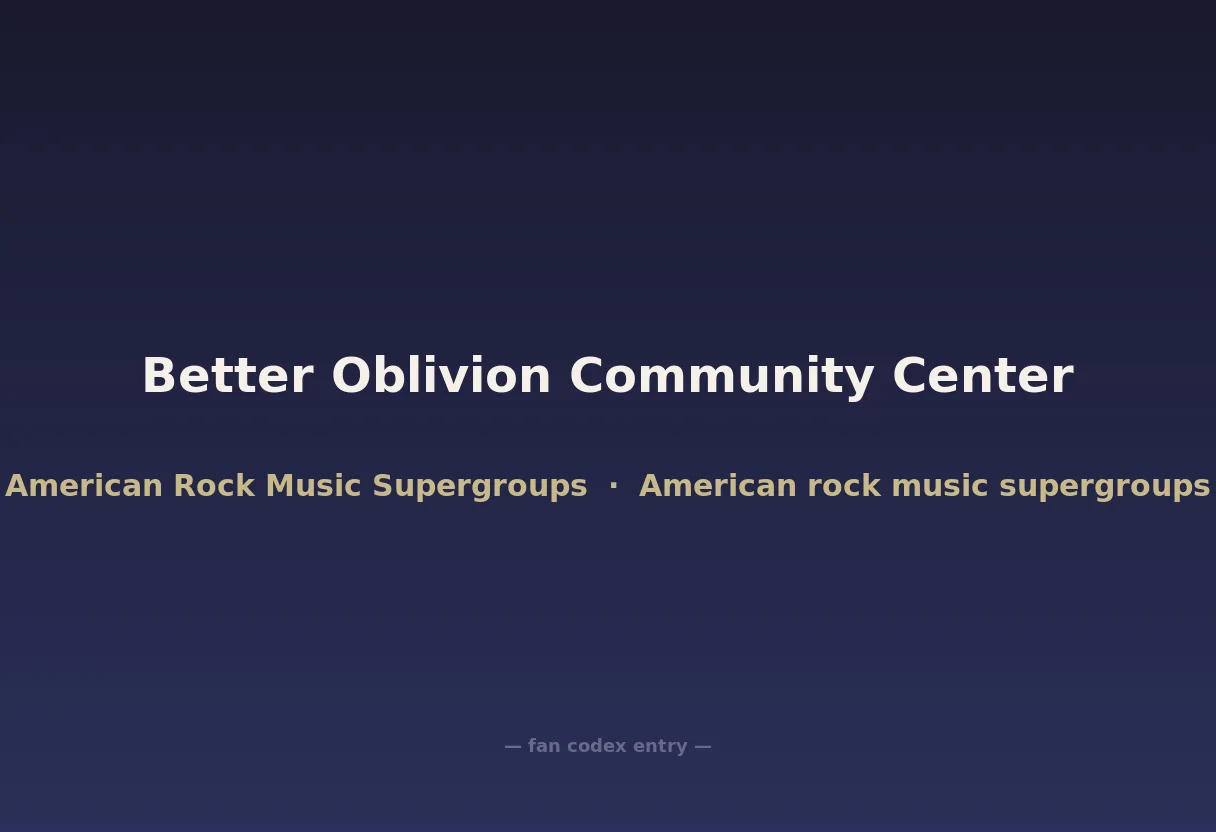 Better Oblivion Community Center

American Rock Music Supergroups · American rock music supergroups

— fan codex entry —